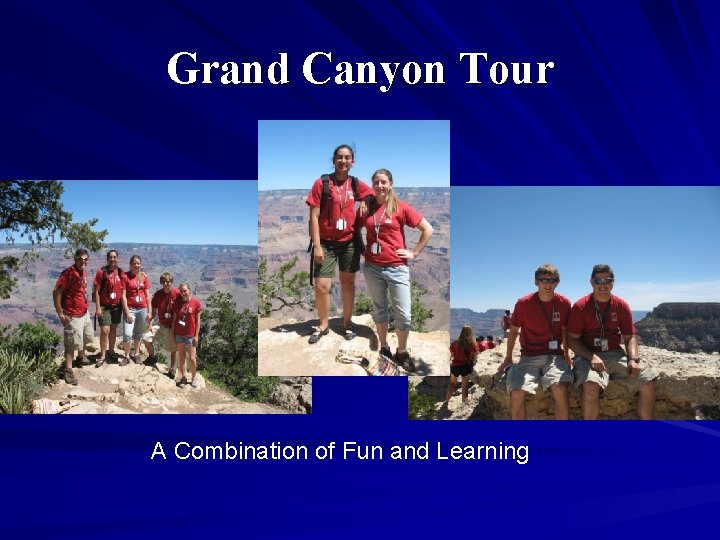 Grand Canyon Tour

A Combination of Fun and Learning